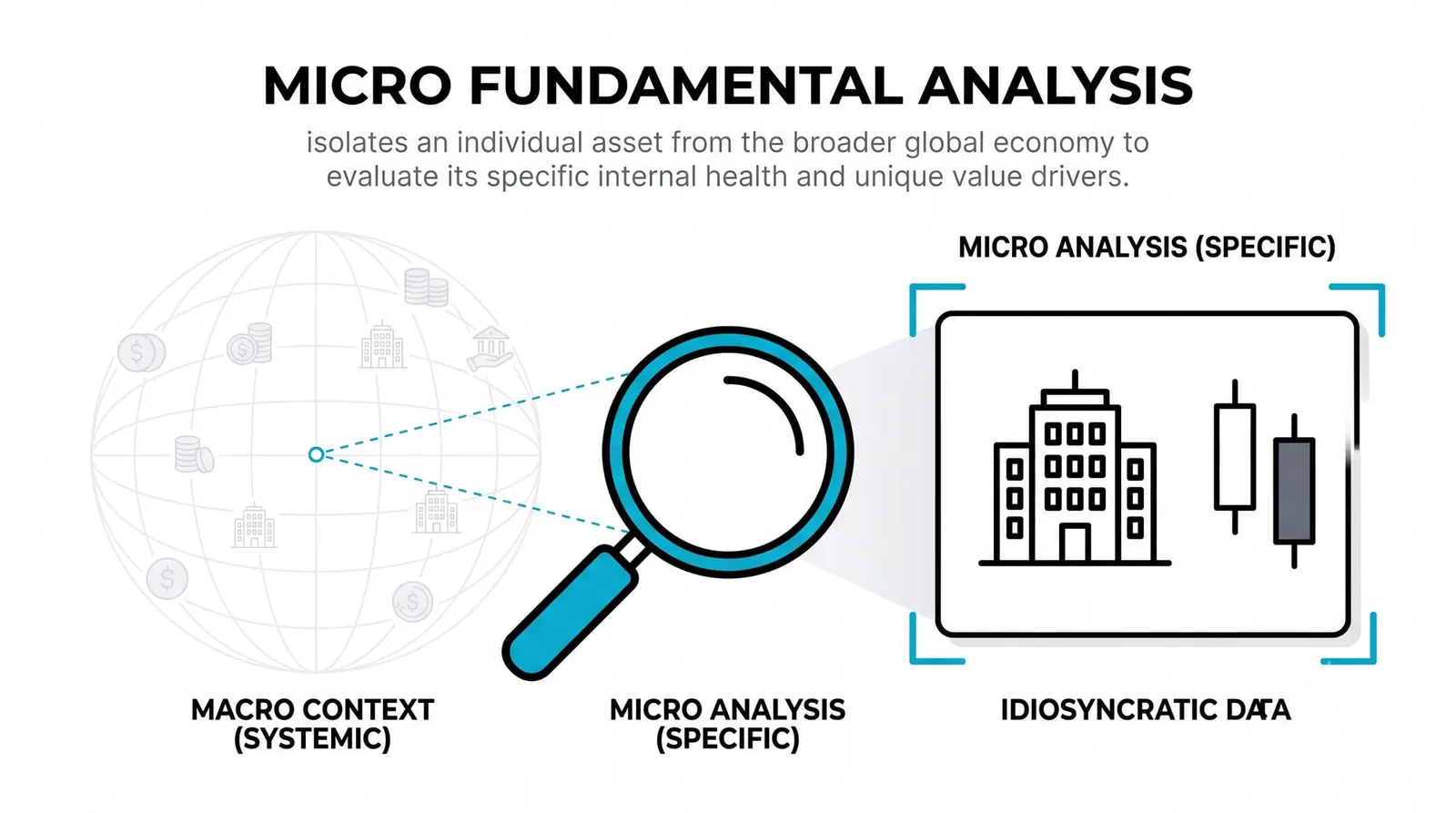 MICRO FUNDAMENTAL ANALYSIS

isolates an individual asset from the broader global economy to evaluate its specific internal health and unique value drivers.

MICRO ANALYSIS (SPECIFIC)

MACRO CONTEXT (SYSTEMIC)

MICRO ANALYSIS (SPECIFIC)

IDIOSYNCRATIC DATA